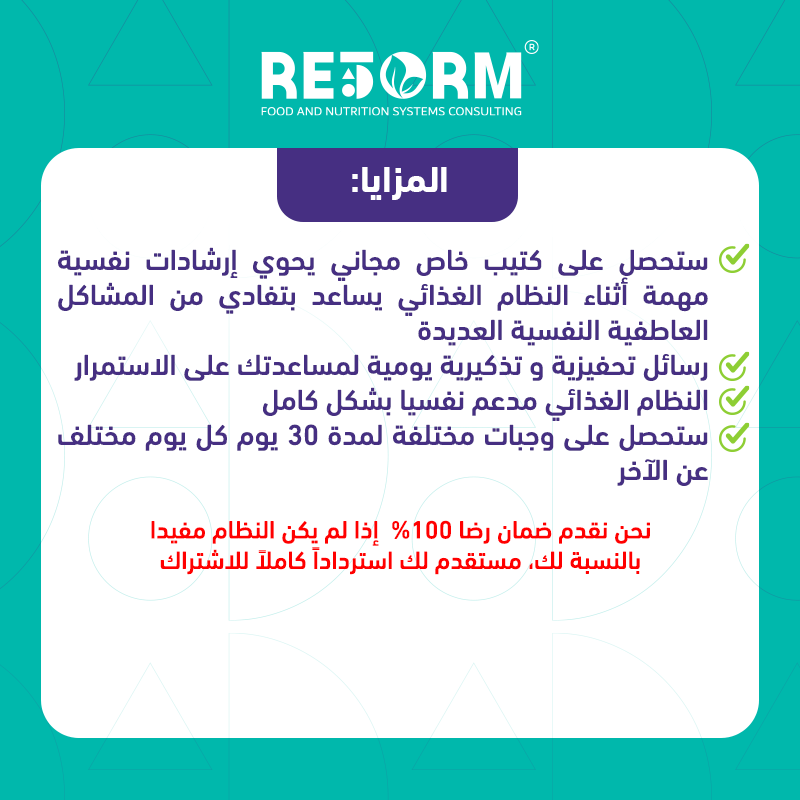 REFORM®
FOOD AND NUTRITION SYSTEMS CONSULTING

المزايا:

ستحصل على كتيب خاص مجاني يحوي إرشادات نفسية مهمة أثناء النظام الغذائي يساعد بتفادي من المشاكل العاطفية النفسية العديدة
رسائل تحفيزية و تذكيرية يومية لمساعدتك على الاستمرار
النظام الغذائي مدعم نفسيا بشكل كامل
ستحصل على وجبات مختلفة لمدة 30 يوم كل يوم مختلف عن الآخر

نحن نقدم ضمان رضا 100% إذا لم يكن النظام مفيدا بالنسبة لك، مستقدم لك استرداداً كاملاً للاشتراك